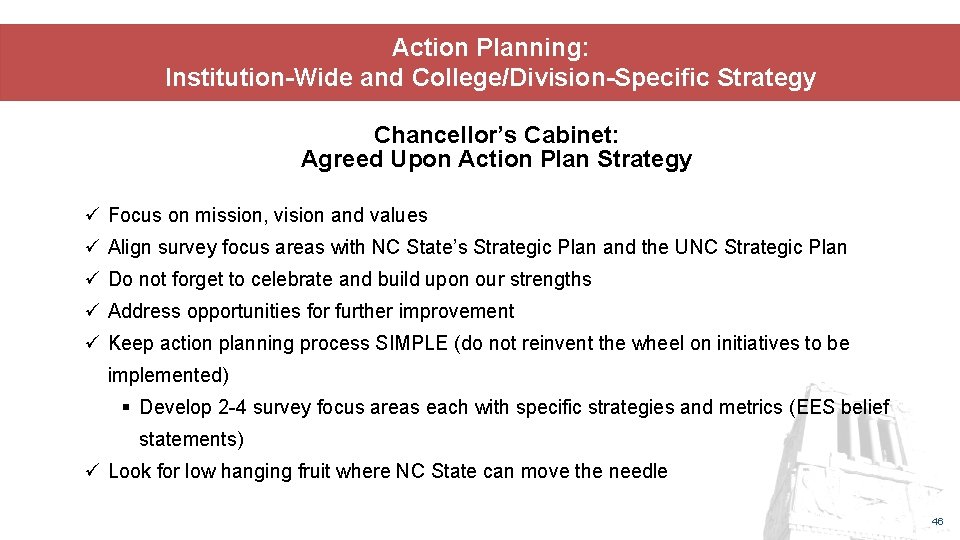 Action Planning:
Institution-Wide and College/Division-Specific Strategy

Chancellor's Cabinet:
Agreed Upon Action Plan Strategy

✓ Focus on mission, vision and values
✓ Align survey focus areas with NC State's Strategic Plan and the UNC Strategic Plan
✓ Do not forget to celebrate and build upon our strengths
✓ Address opportunities for further improvement
✓ Keep action planning process SIMPLE (do not reinvent the wheel on initiatives to be implemented)
▪ Develop 2-4 survey focus areas each with specific strategies and metrics (EES belief statements)
✓ Look for low hanging fruit where NC State can move the needle

46